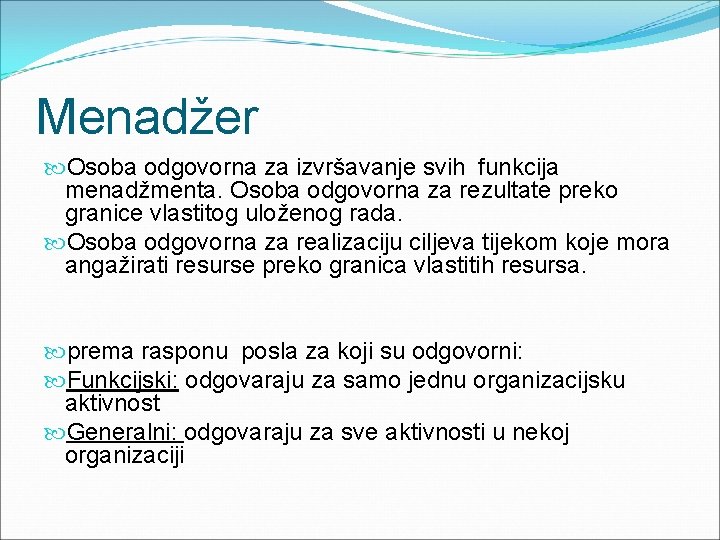 Menadžer

Osoba odgovorna za izvršavanje svih funkcija menadžmenta. Osoba odgovorna za rezultate preko granice vlastitog uloženog rada.

Osoba odgovorna za realizaciju ciljeva tijekom koje mora angažirati resurse preko granica vlastitih resursa.

prema rasponu posla za koji su odgovorni:

Funkcijski: odgovaraju za samo jednu organizacijsku aktivnost

Generalni: odgovaraju za sve aktivnosti u nekoj organizaciji